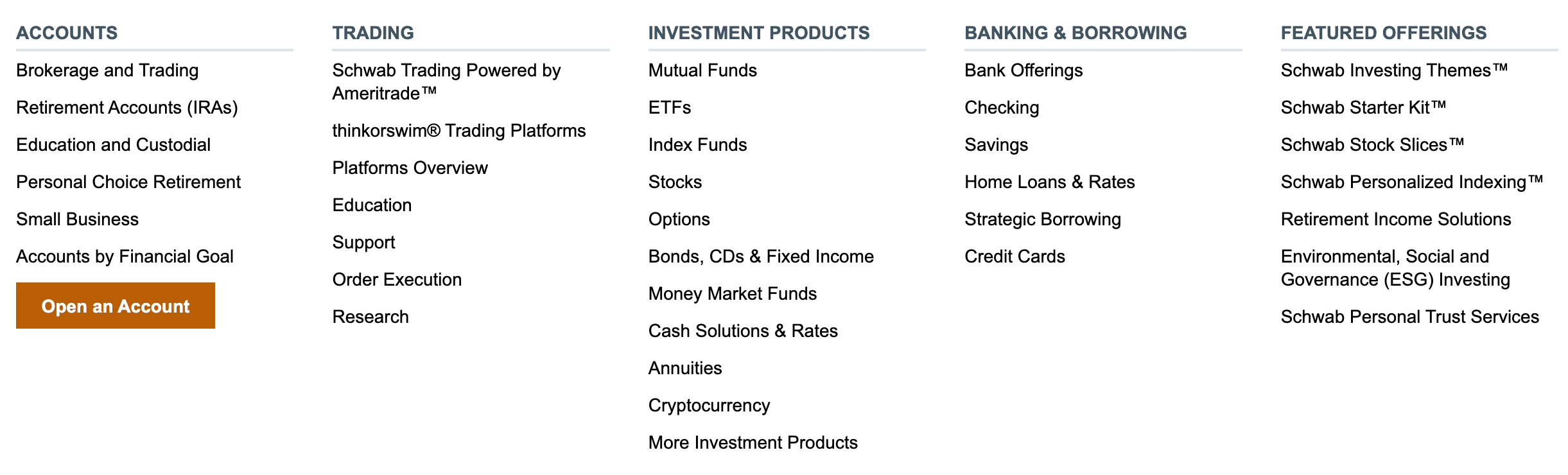 ACCOUNTS

Brokerage and Trading

Retirement Accounts (IRAs)

Education and Custodial

Personal Choice Retirement

Small Business

Accounts by Financial Goal

Open an Account

TRADING

Schwab Trading Powered by Ameritrade™

thinkorswim® Trading Platforms

Platforms Overview

Education

Support

Order Execution

Research

INVESTMENT PRODUCTS

Mutual Funds

ETFs

Index Funds

Stocks

Options

Bonds, CDs & Fixed Income

Money Market Funds

Cash Solutions & Rates

Annuities

Cryptocurrency

More Investment Products

BANKING & BORROWING

Bank Offerings

Checking

Savings

Home Loans & Rates

Strategic Borrowing

Credit Cards

FEATURED OFFERINGS

Schwab Investing Themes™

Schwab Starter Kit™

Schwab Stock Slices™

Schwab Personalized Indexing™

Retirement Income Solutions

Environmental, Social and Governance (ESG) Investing

Schwab Personal Trust Services